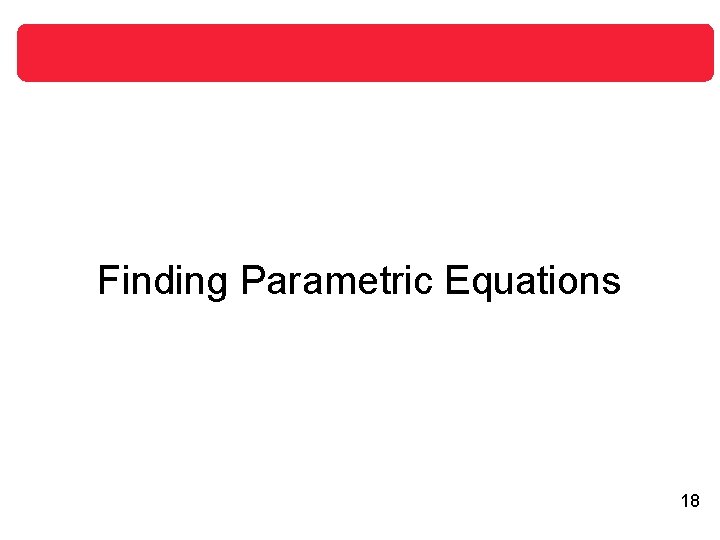 Finding Parametric Equations

18